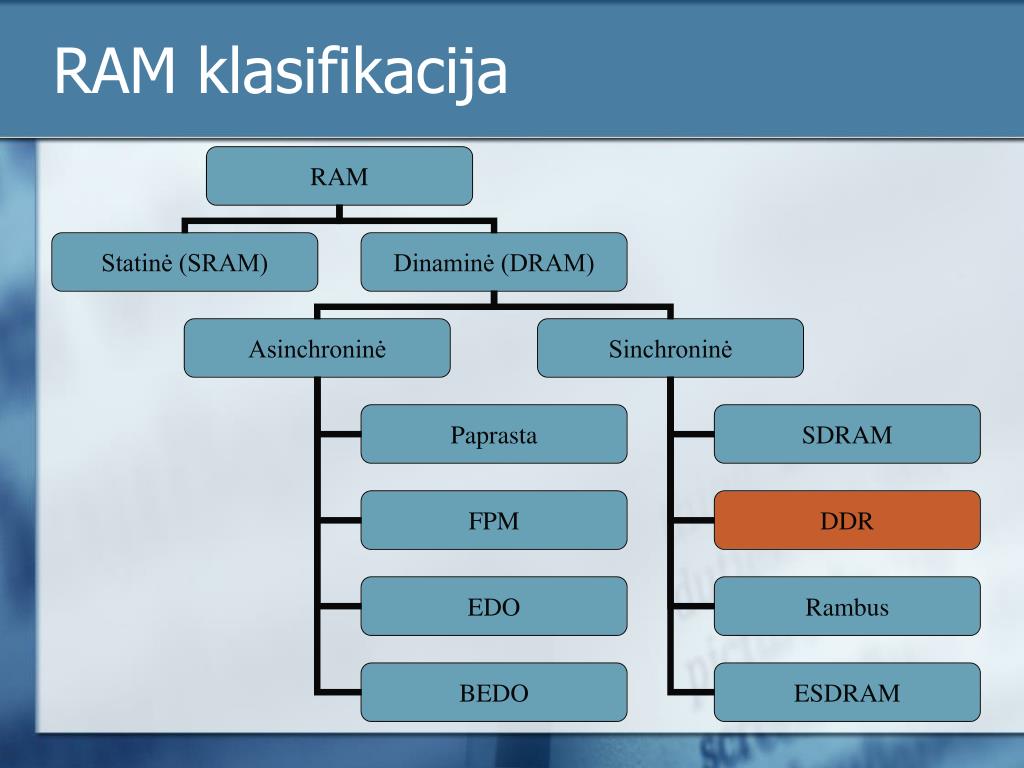 RAM klasifikacija

RAM

Statinė (SRAM)

Dinaminė (DRAM)

Asinchroninė

Sinchroninė

Paprasta

FPM

EDO

BEDO

SDRAM

DDR

Rambus

ESDRAM